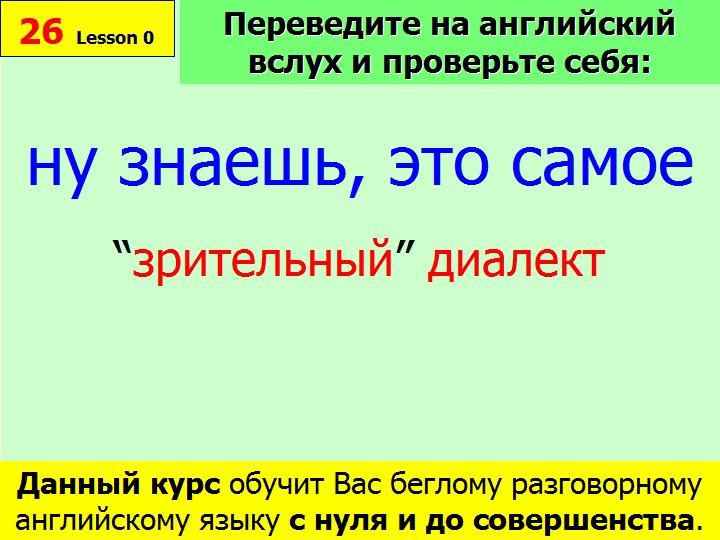 26 Lesson 0

Переведите на английский вслух и проверьте себя:

ну знаешь, это самое

“зрительный” диалект

Данный курс обучит Вас беглому разговорному английскому языку с нуля и до совершенства.